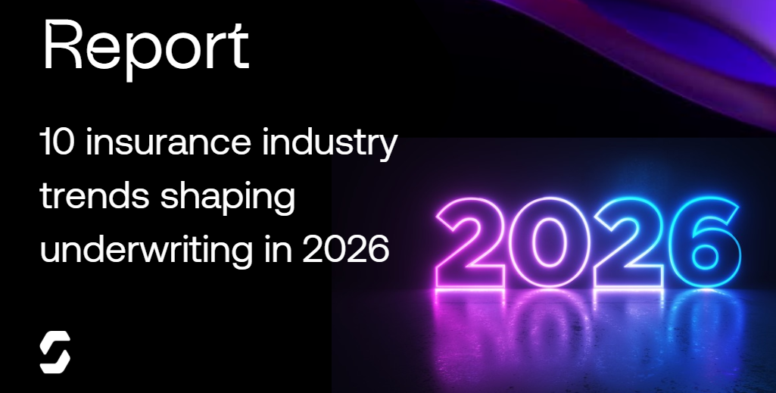 Report

10 insurance industry trends shaping underwriting in 2026

2026